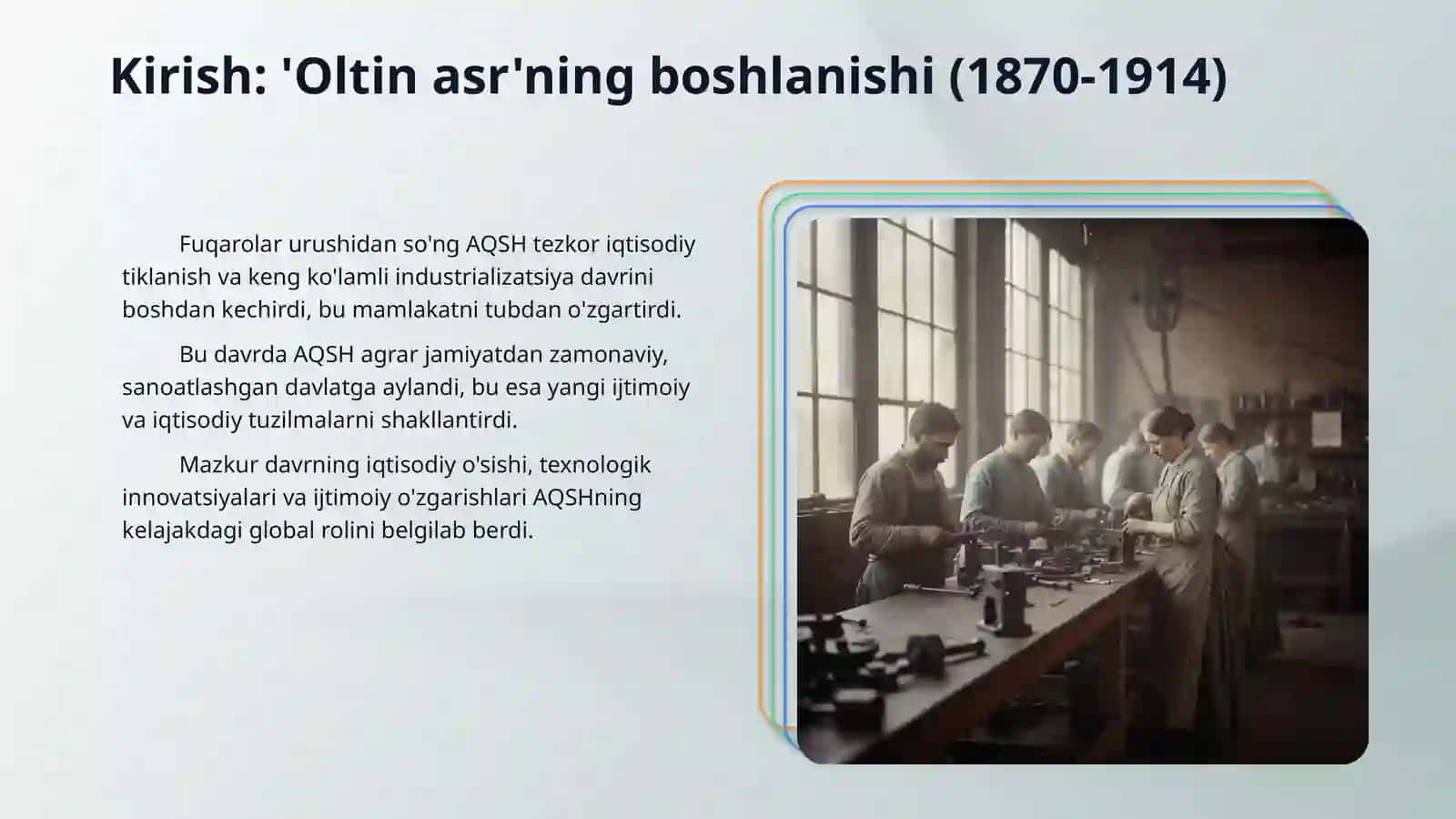 Kirish: 'Oltin asr'ning boshlanishi (1870-1914)

Fuqarolar urushidan so'ng AQSH tezkor iqtisodiy tiklanish va keng ko'lamli industrializatsiya davrini boshdan kechirdi, bu mamlakatni tubdan o'zgartirdi.

Bu davrda AQSH agrar jamiyatdan zamonaviy, sanoatlashgan davlatga aylandi, bu esa yangi ijtimoiy va iqtisodiy tuzilmalarni shakllantirdi.

Mazkur davrning iqtisodiy o'sishi, texnologik innovatsiyalari va ijtimoiy o'zgarishlari AQSHning kelajakdagi global rolini belgilab berdi.